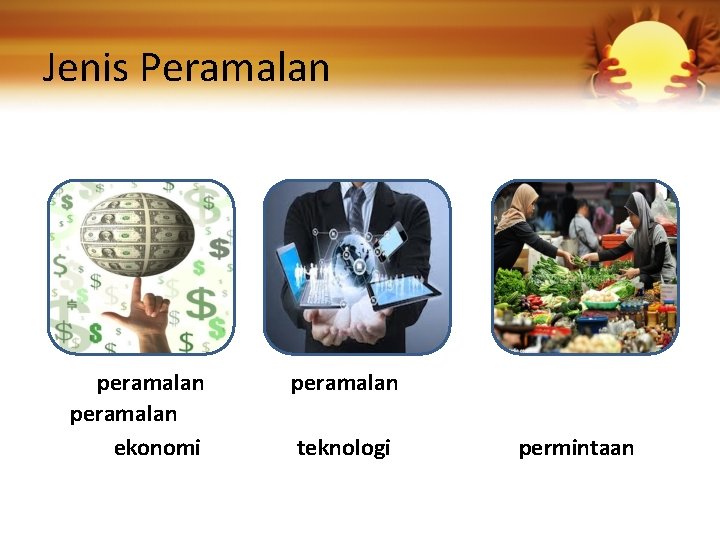 Jenis Peramalan

peramalan peramalan
peramalan
ekonomi teknologi permintaan